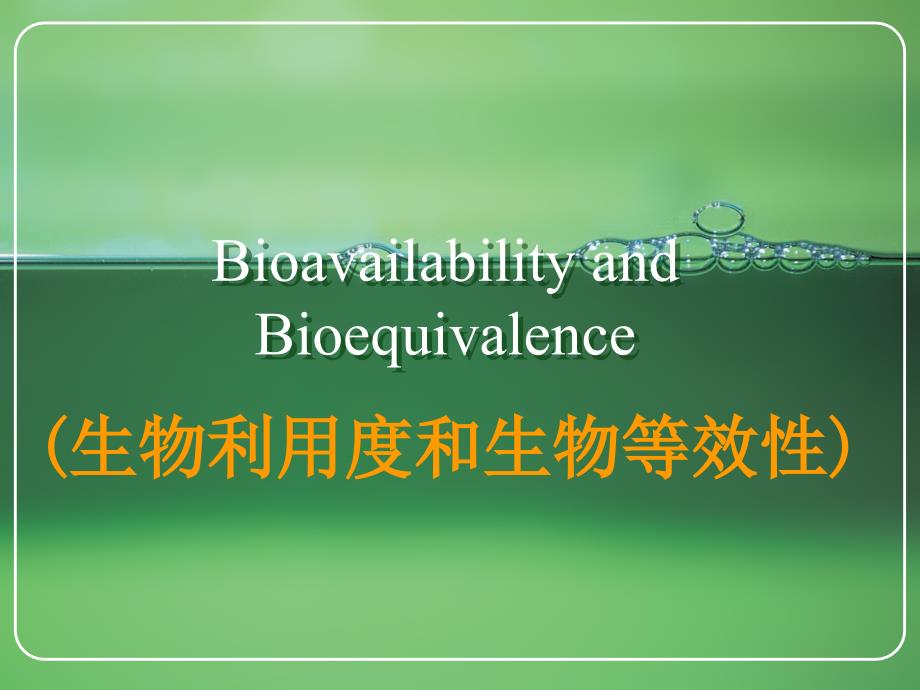 Bioavailability and Bioequivalence

(生物利用度和生物等效性)